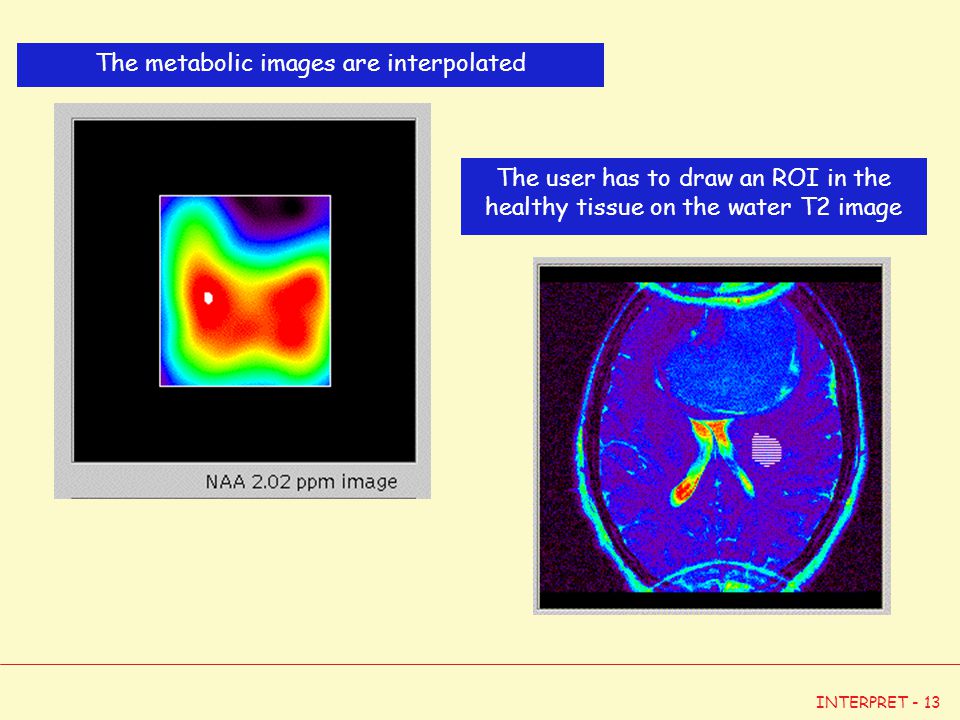 The metabolic images are interpolated

NAA 2.02 ppm image

The user has to draw an ROI in the healthy tissue on the water T2 image

INTERPRET - 13